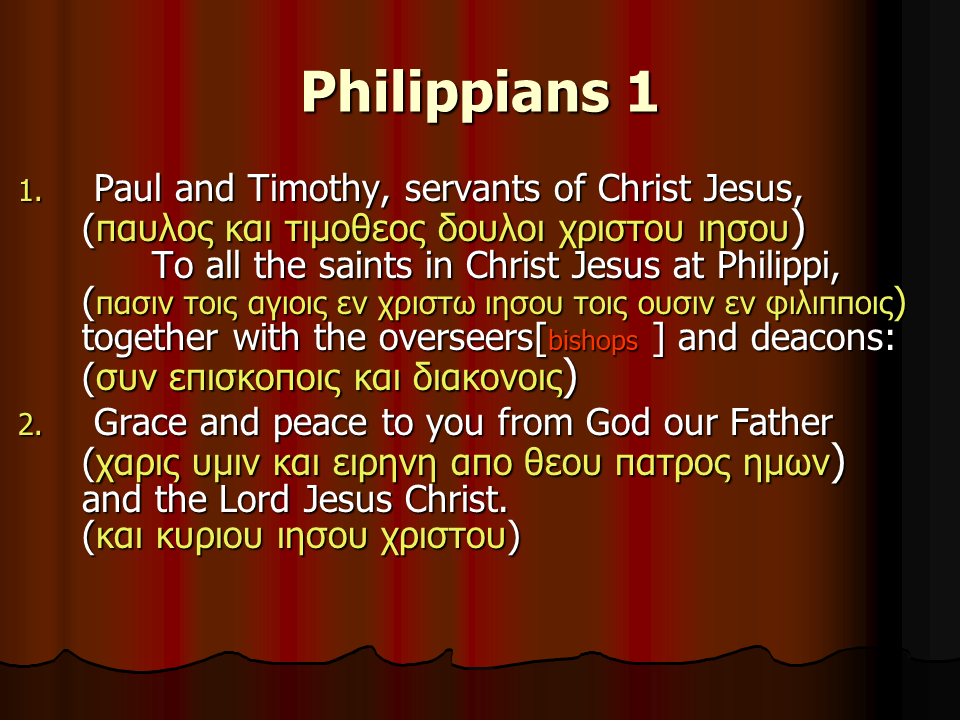 Philippians 1

1. Paul and Timothy, servants of Christ Jesus, (παυλος και τιμοθεος δουλοι χριστου ιησου) To all the saints in Christ Jesus at Philippi, (πασιν τοις αγιοις εν χριστω ιησου τοις ουσιν εν φιλιπποις) together with the overseers[bishops ] and deacons: (συν επισκοποις και διακονοις)

2. Grace and peace to you from God our Father (χαρις υμιν και ειρηνη απο θεου πατρος ημων) and the Lord Jesus Christ. (και κυριου ιησου χριστου)